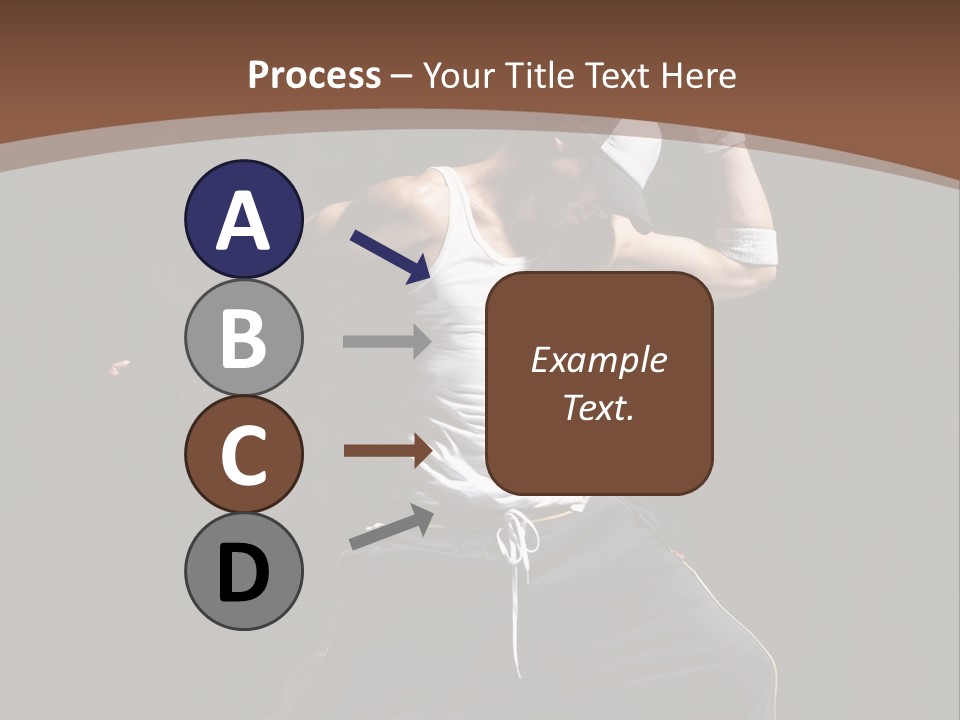 Process – Your Title Text Here

A

B

C

D

Example Text.